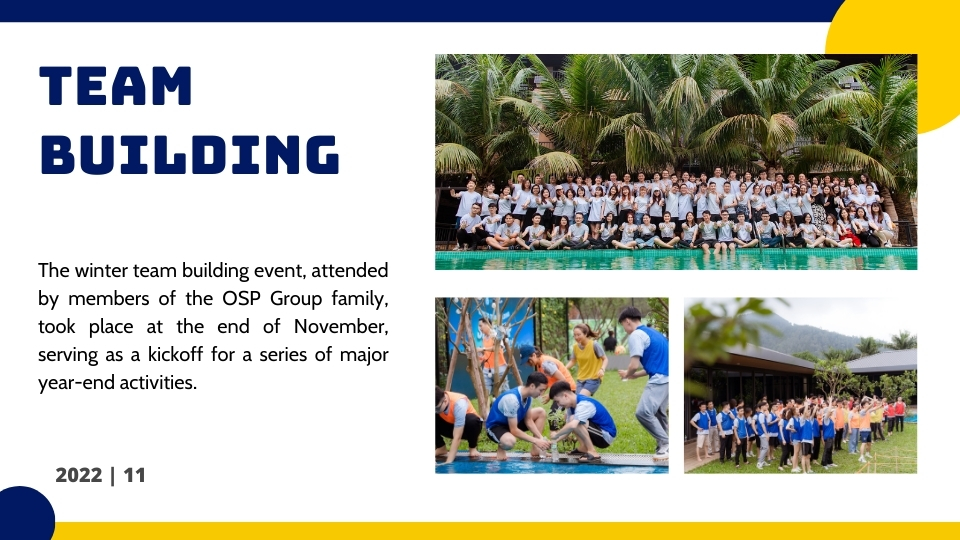 TEAM BUILDING

The winter team building event, attended by members of the OSP Group family, took place at the end of November, serving as a kickoff for a series of major year-end activities.

2022 | 11